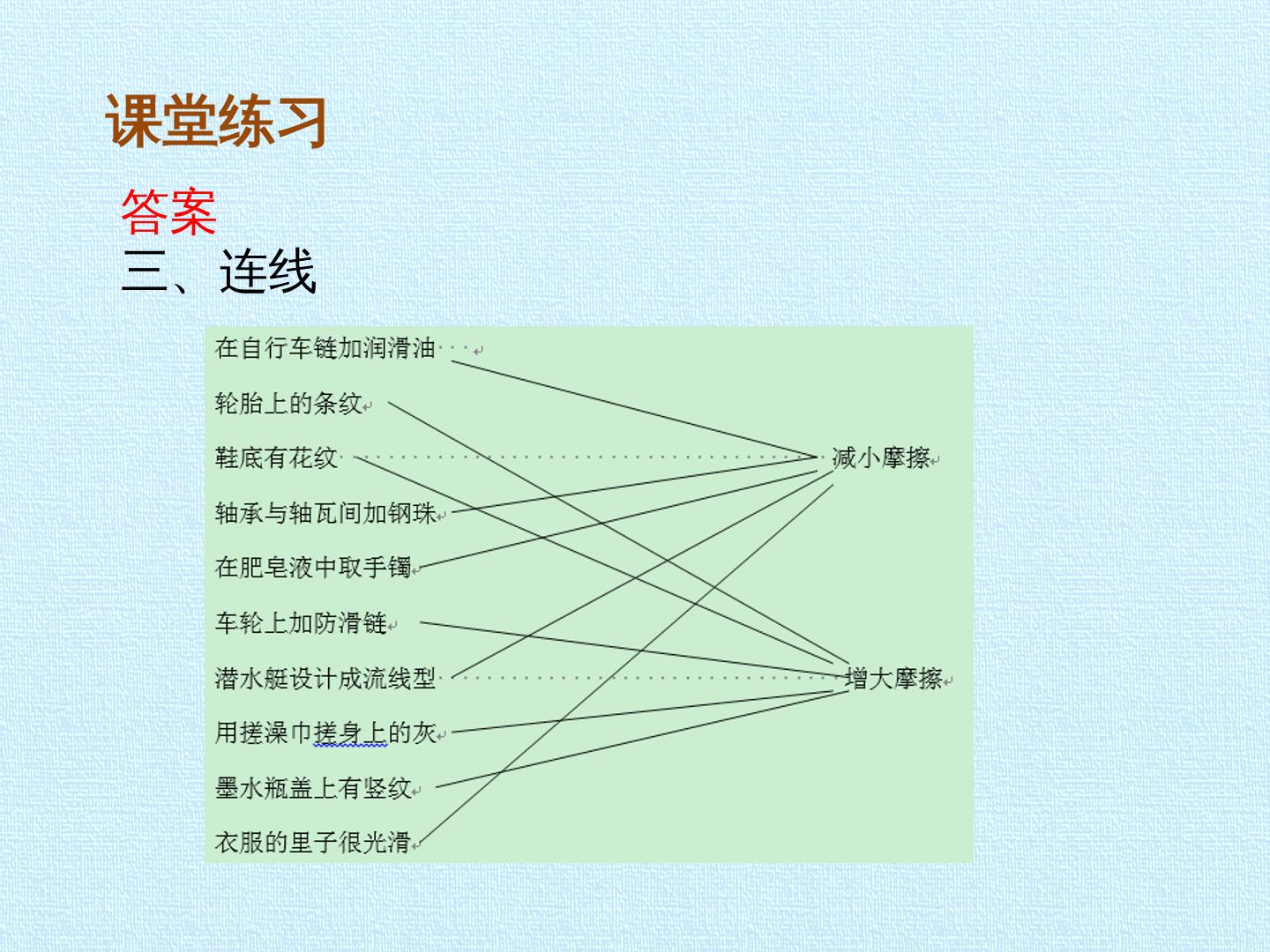 课堂练习

答案

三、连线

在自行车链加润滑油

轮胎上的条纹

鞋底有花纹

轴承与轴瓦间加钢珠

在肥皂液中取手镯

车轮上加防滑链

潜水艇设计成流线型

用搓澡巾搓身上的灰

墨水瓶盖上有竖纹

衣服的里子很光滑

减小摩擦

增大摩擦